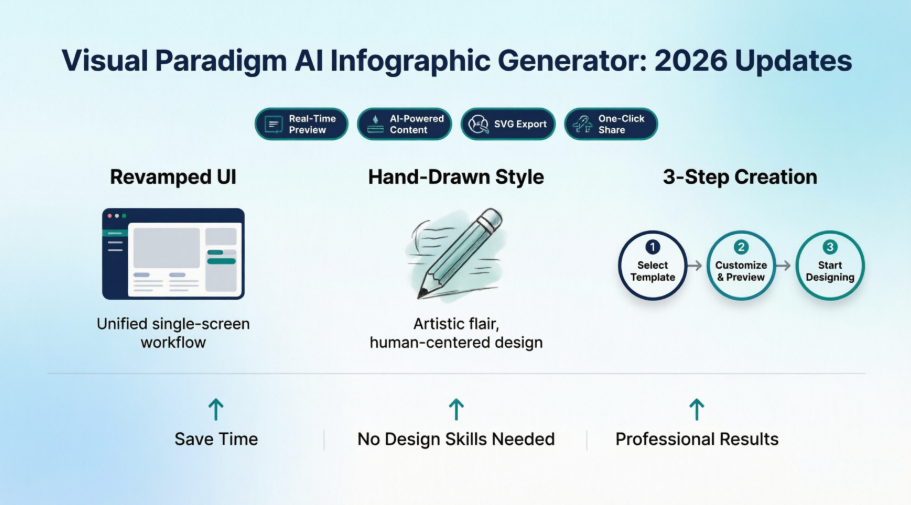 Visual Paradigm AI Infographic Generator: 2026 Updates

Real-Time Preview
AI-Powered Content
SVG Export
One-Click Share

Revamped UI

Unified single-screen workflow

Hand-Drawn Style

Artistic flair, human-centered design

3-Step Creation

1 Select Template
2 Customize & Preview
3 Start Designing

Save Time

No Design Skills Needed

Professional Results